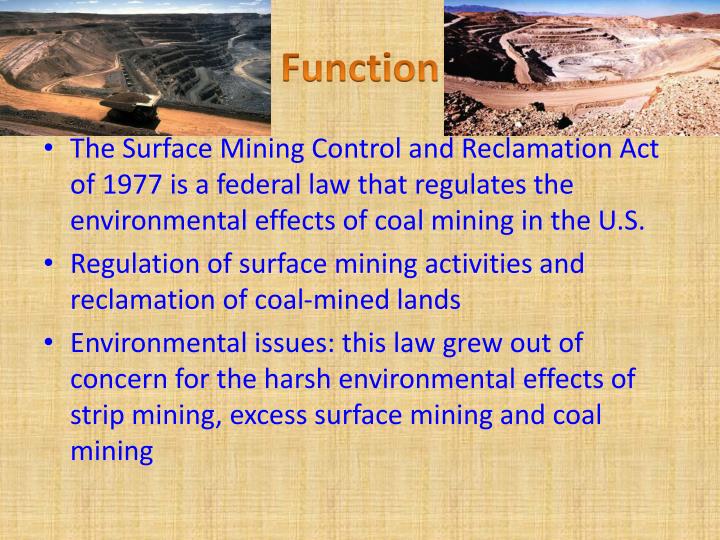 Function

• The Surface Mining Control and Reclamation Act of 1977 is a federal law that regulates the environmental effects of coal mining in the U.S.
• Regulation of surface mining activities and reclamation of coal-mined lands
• Environmental issues: this law grew out of concern for the harsh environmental effects of strip mining, excess surface mining and coal mining